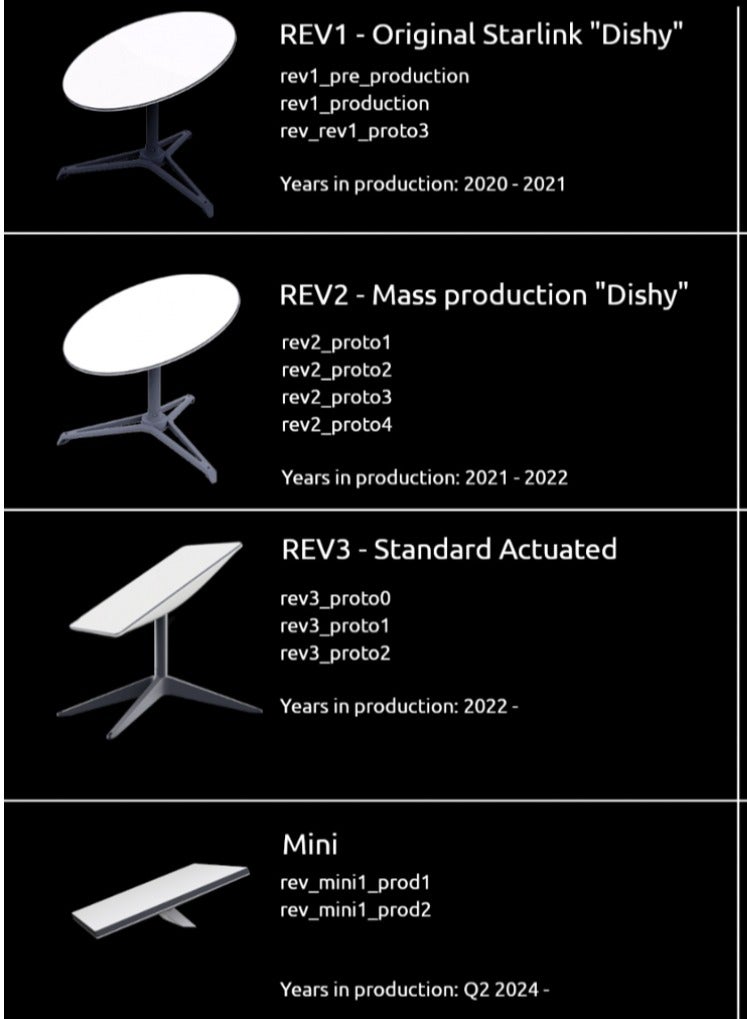 REV1 - Original Starlink "Dishy"

rev1_pre_production
rev1_production
rev_rev1_proto3

Years in production: 2020 - 2021

REV2 - Mass production "Dishy"

rev2_proto1
rev2_proto2
rev2_proto3
rev2_proto4

Years in production: 2021 - 2022

REV3 - Standard Actuated

rev3_proto0
rev3_proto1
rev3_proto2

Years in production: 2022 -

Mini

rev_mini1_prod1
rev_mini1_prod2

Years in production: Q2 2024 -